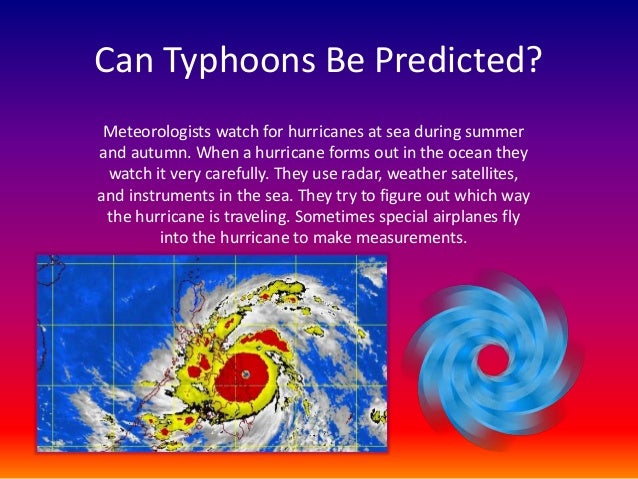 Can Typhoons Be Predicted?

Meteorologists watch for hurricanes at sea during summer and autumn. When a hurricane forms out in the ocean they watch it very carefully. They use radar, weather satellites, and instruments in the sea. They try to figure out which way the hurricane is traveling. Sometimes special airplanes fly into the hurricane to make measurements.